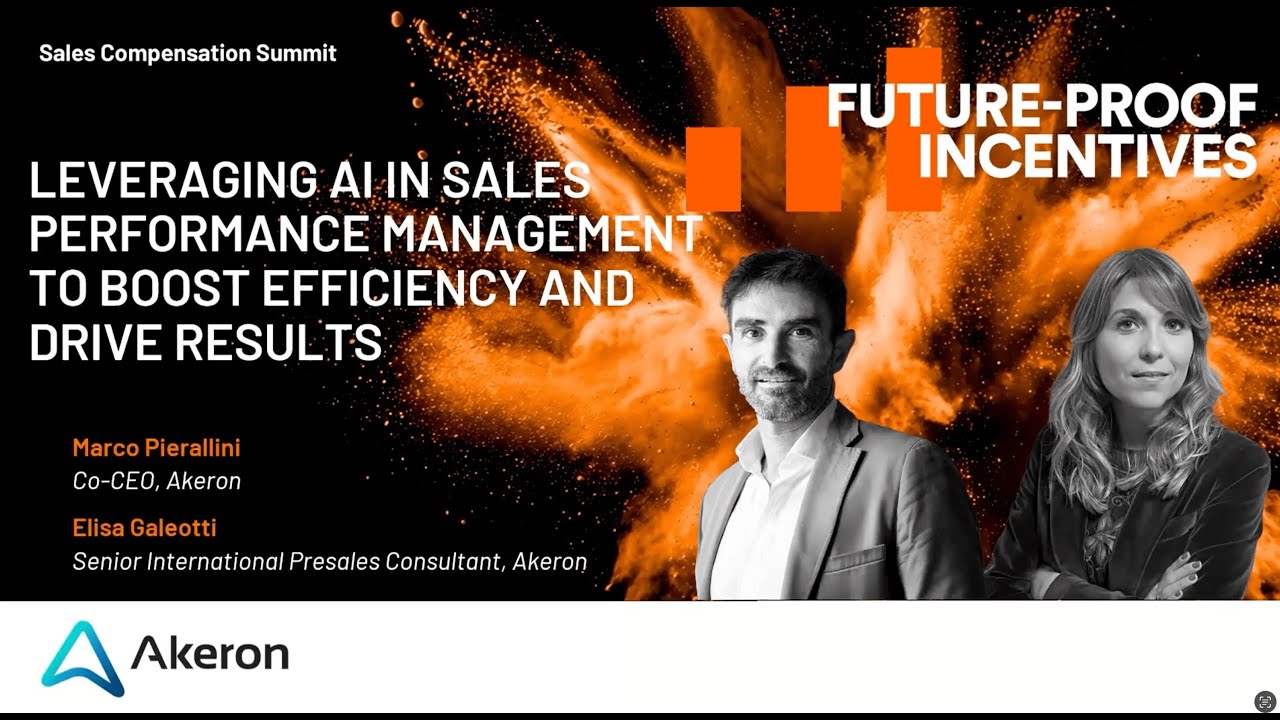 Sales Compensation Summit

FUTURE-PROOF INCENTIVES

LEVERAGING AI IN SALES PERFORMANCE MANAGEMENT TO BOOST EFFICIENCY AND DRIVE RESULTS

Marco Pierallini
Co-CEO, Akeron

Elisa Galeotti
Senior International Presales Consultant, Akeron

Akeron